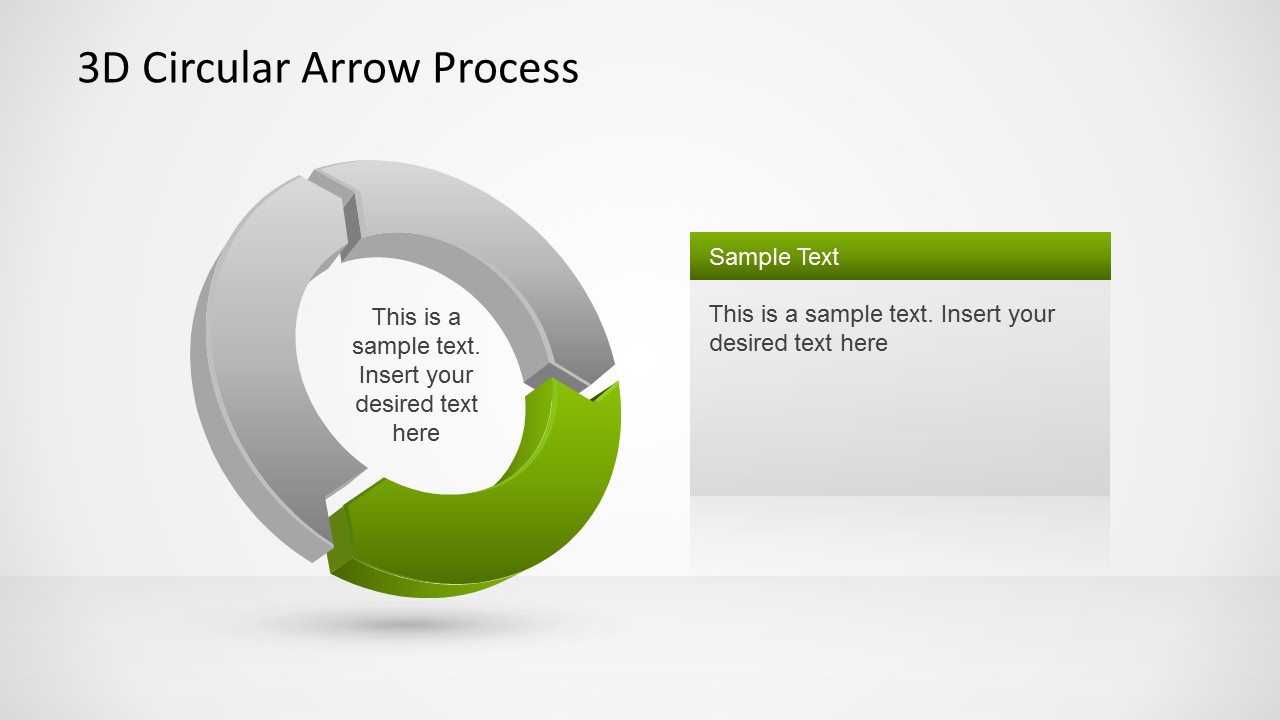 3D Circular Arrow Process

This is a sample text. Insert your desired text here

Sample Text

This is a sample text. Insert your desired text here